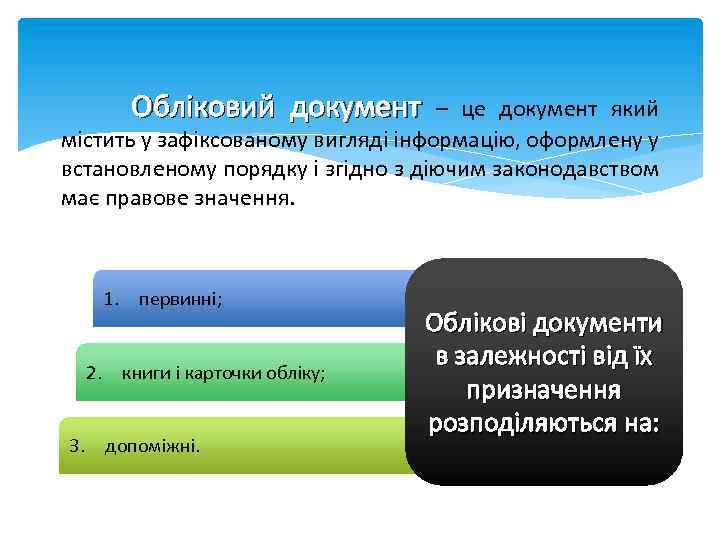 Обліковий документ – це документ який містить у зафіксованому вигляді інформацію, оформлену у встановленому порядку і згідно з діючим законодавством має правове значення.

1. первинні;

2. книги і карточки обліку;

3. допоміжні.

Облікові документи в залежності від їх призначення розподіляються на: